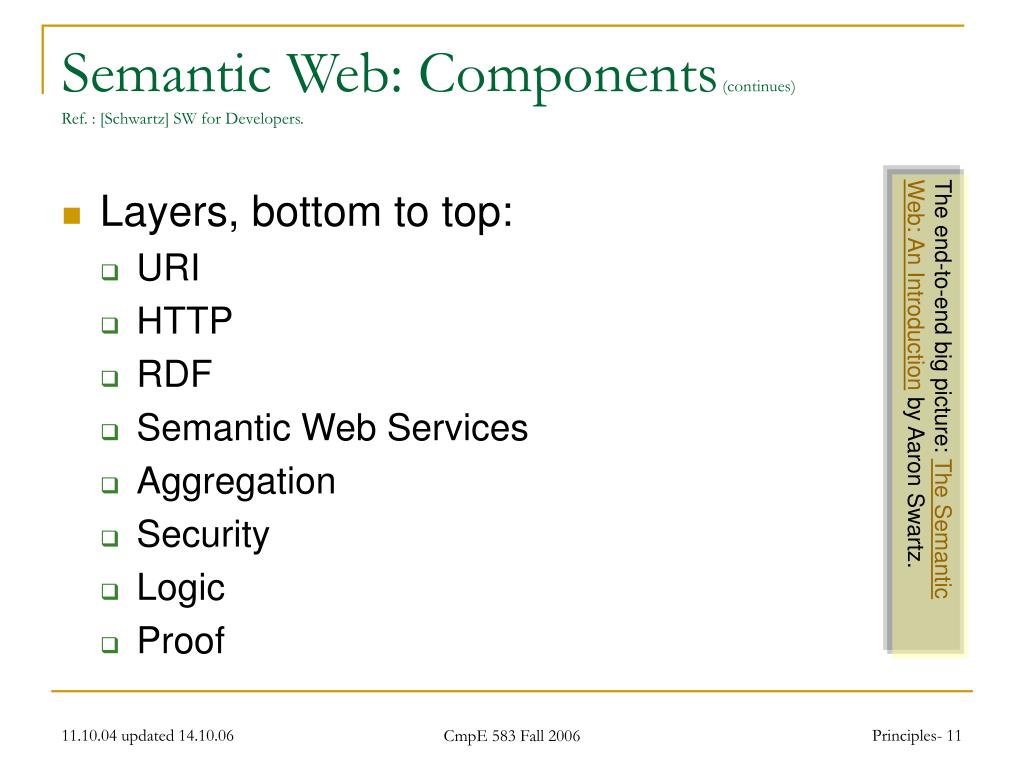 Semantic Web: Components (continues)
Ref. : [Schwartz] SW for Developers.

Layers, bottom to top:
URI
HTTP
RDF
Semantic Web Services
Aggregation
Security
Logic
Proof

The end-to-end big picture: The Semantic Web: An Introduction by Aaron Swartz.

11.10.04 updated 14.10.06
CmpE 583 Fall 2006
Principles- 11